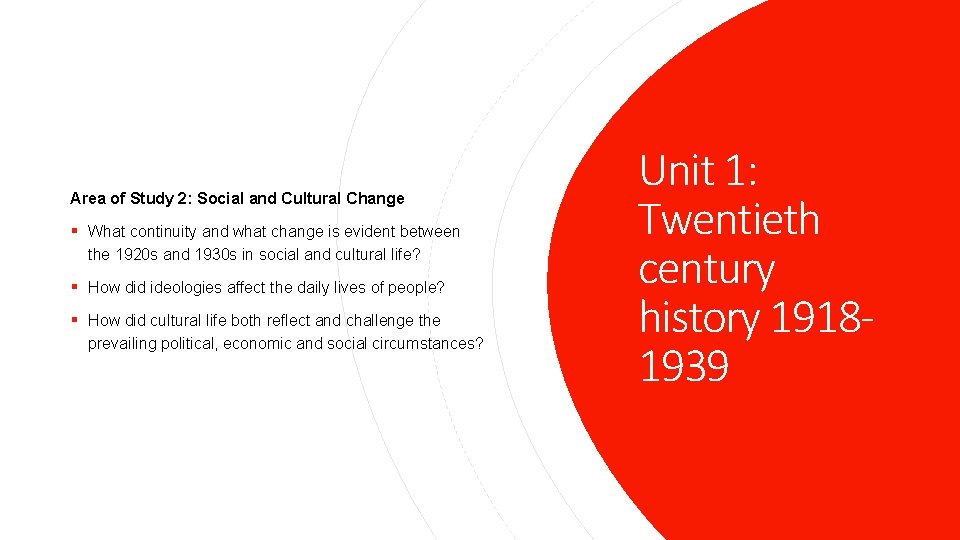 Area of Study 2: Social and Cultural Change

▪ What continuity and what change is evident between the 1920s and 1930s in social and cultural life?

▪ How did ideologies affect the daily lives of people?

▪ How did cultural life both reflect and challenge the prevailing political, economic and social circumstances?

Unit 1: Twentieth century history 1918-1939